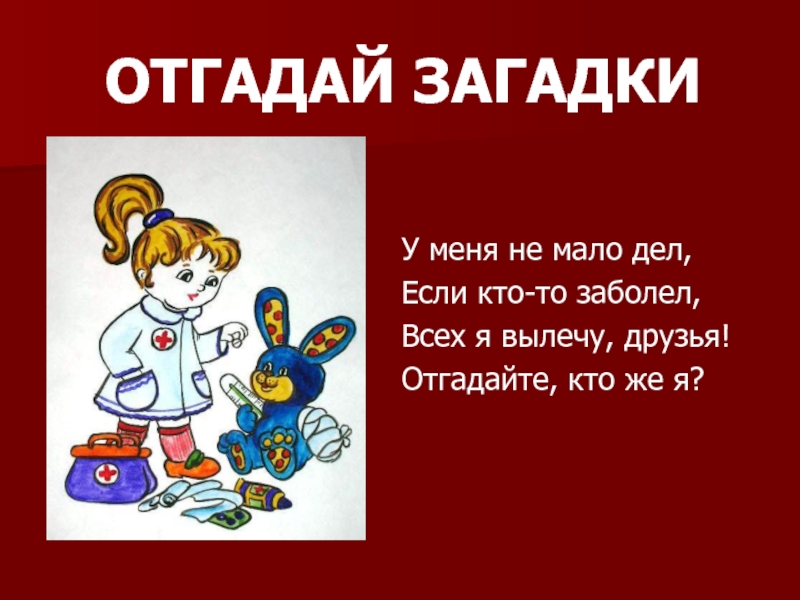 ОТГАДАЙ ЗАГАДКИ

У меня не мало дел,
Если кто-то заболел,
Всех я вылечу, друзья!
Отгадайте, кто же я?